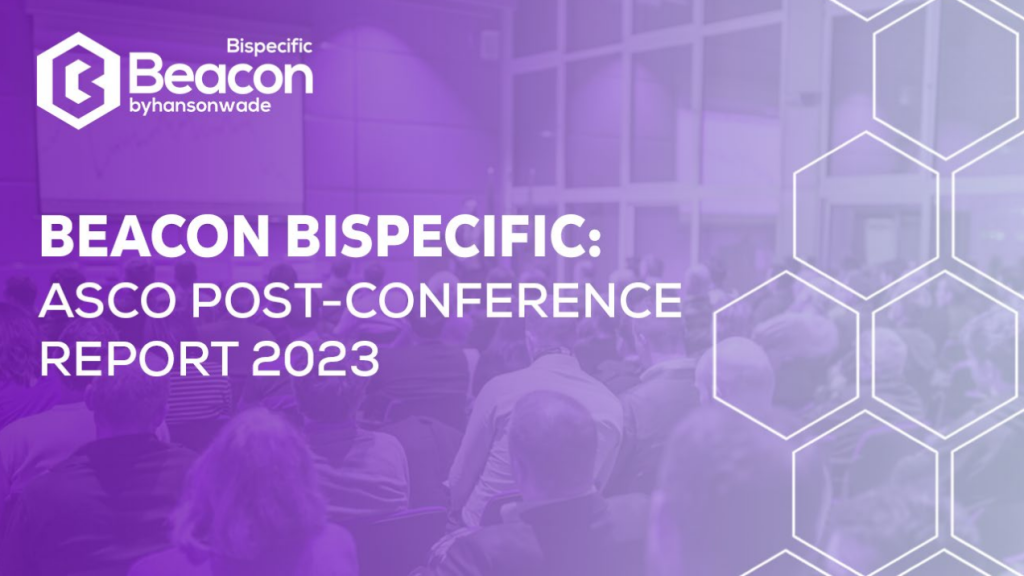 Bispecific
Beacon
byhansonwade

BEACON BISPECIFIC:
ASCO POST-CONFERENCE REPORT 2023